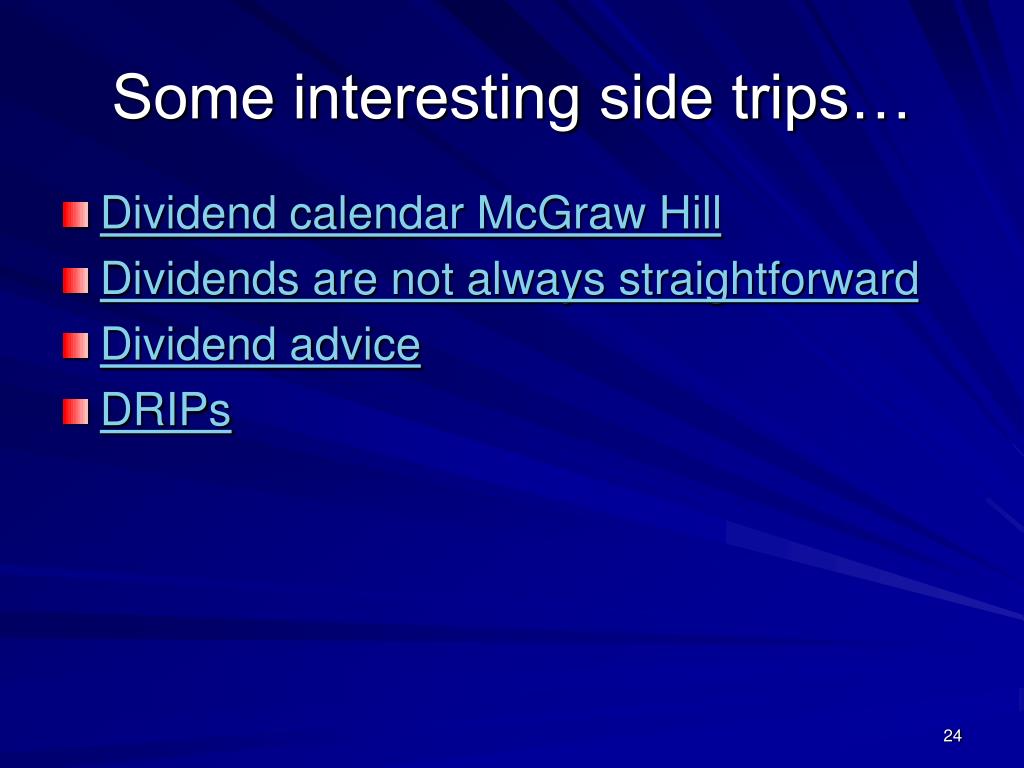 Some interesting side trips…

Dividend calendar McGraw Hill
Dividends are not always straightforward
Dividend advice
DRIPs

24